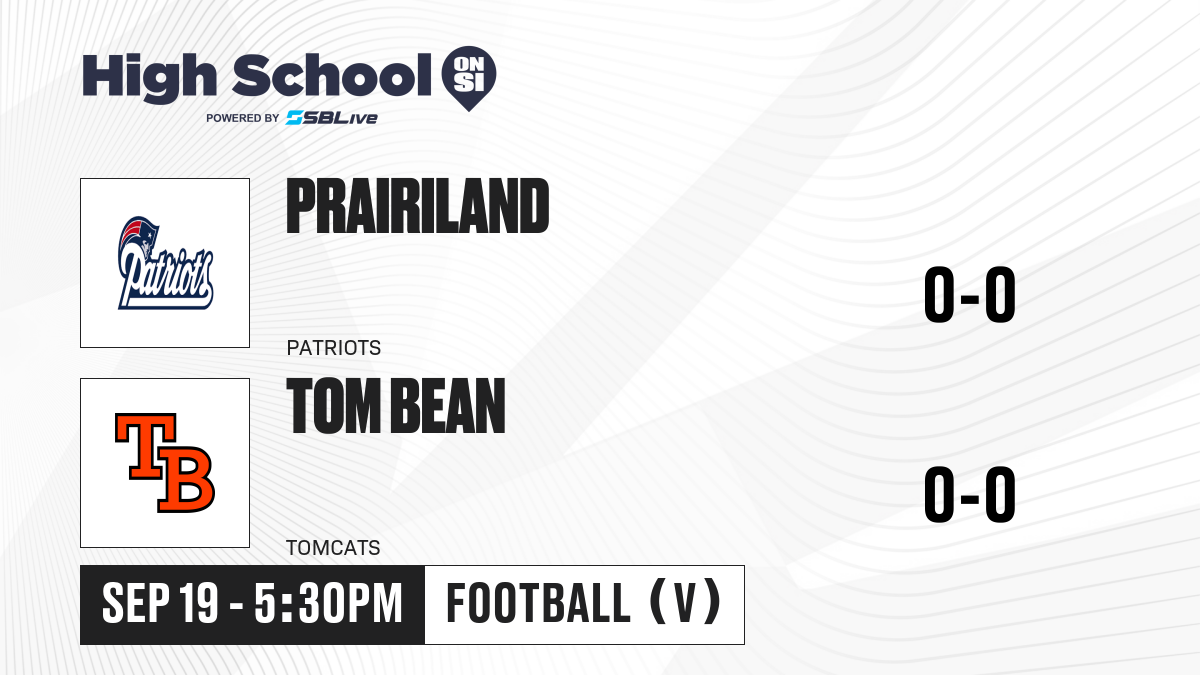 High School ON SI
POWERED BY SBLive

Patriots

PRAIRILAND

PATRIOTS

0-0

TB

TOM BEAN

TOMCATS

0-0

SEP 19 - 5:30PM

FOOTBALL (V)